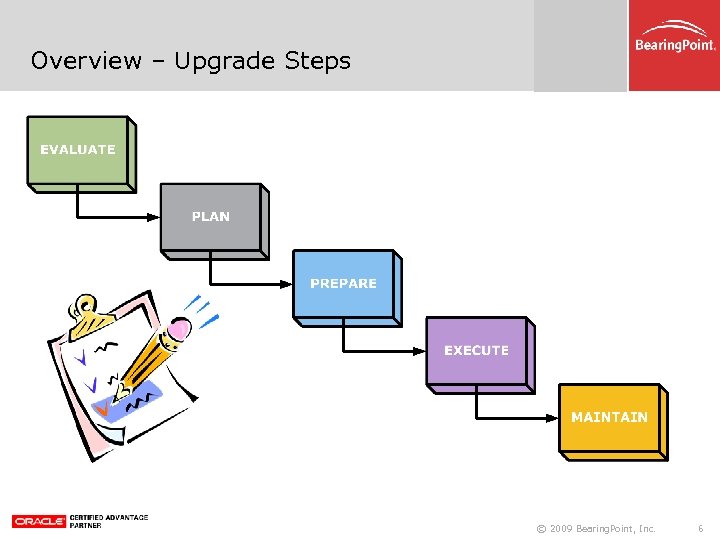 Overview – Upgrade Steps

BearingPoint.

EVALUATE

PLAN

PREPARE

EXECUTE

MAINTAIN

ORACLE CERTIFIED ADVANTAGE PARTNER

© 2009 BearingPoint, Inc.

6